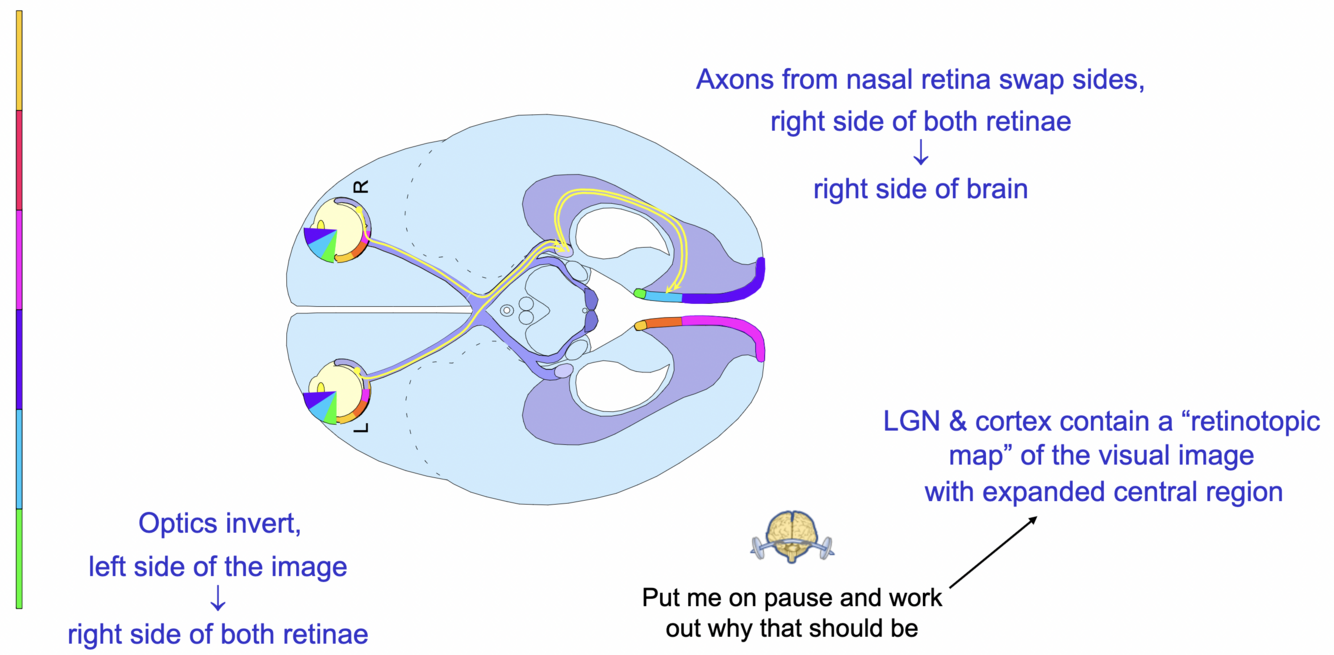 Axons from nasal retina swap sides,
right side of both retinae
↓
right side of brain

R

L

LGN & cortex contain a “retinotopic map” of the visual image with expanded central region

Optics invert,
left side of the image
↓
right side of both retinae

Put me on pause and work out why that should be